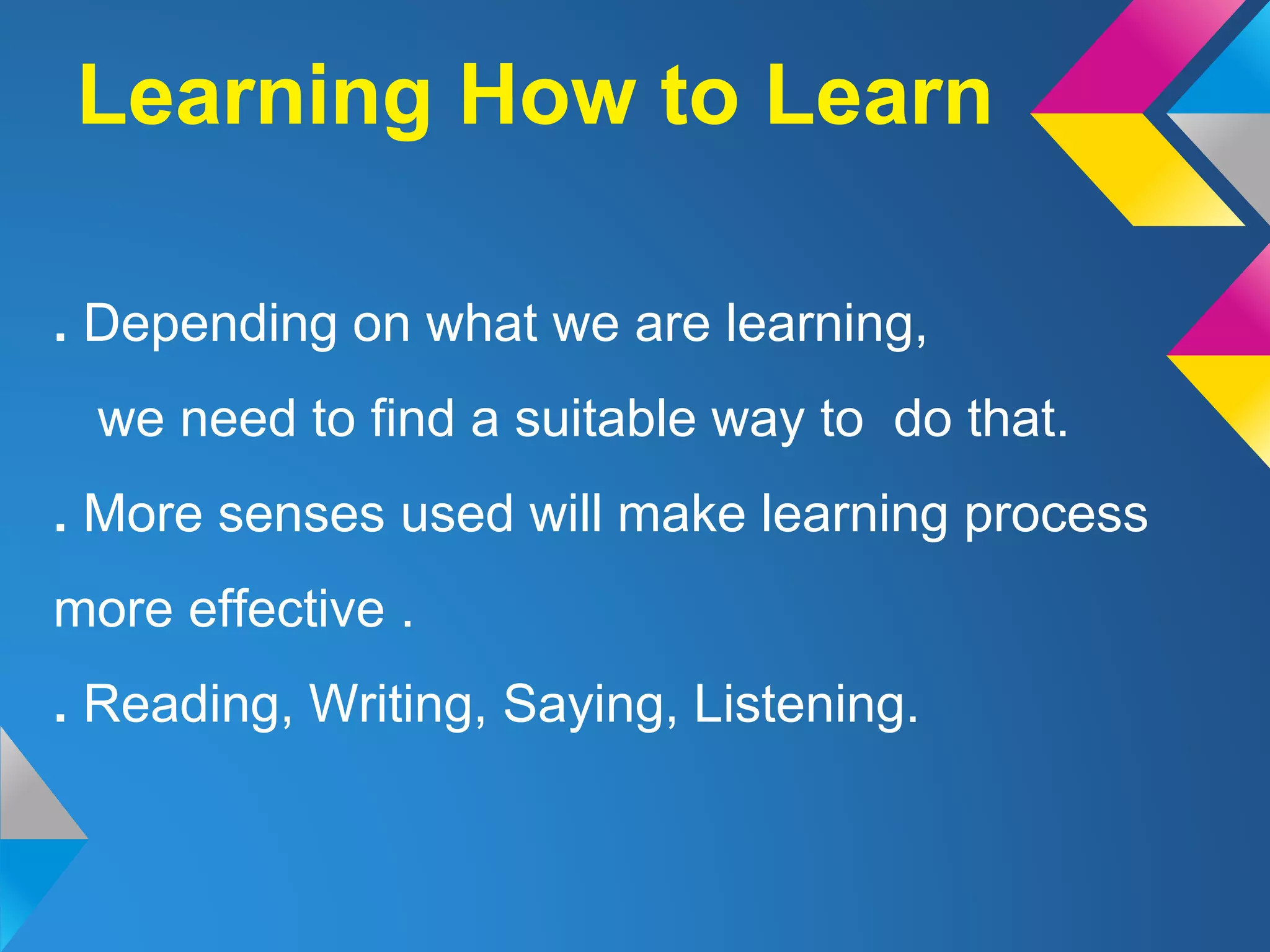 Learning How to Learn

. Depending on what we are learning, we need to find a suitable way to do that.

. More senses used will make learning process more effective .

. Reading, Writing, Saying, Listening.